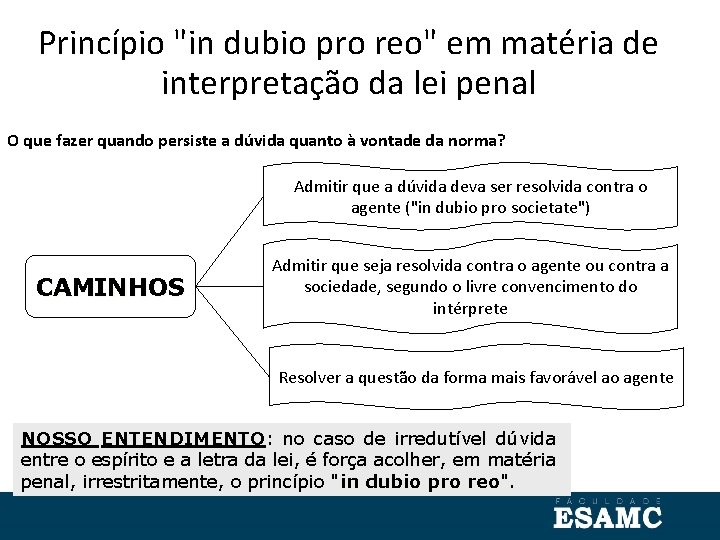 Princípio "in dubio pro reo" em matéria de interpretação da lei penal

O que fazer quando persiste a dúvida quanto à vontade da norma?

CAMINHOS

Admitir que a dúvida deva ser resolvida contra o agente ("in dubio pro societate")

Admitir que seja resolvida contra o agente ou contra a sociedade, segundo o livre convencimento do intérprete

Resolver a questão da forma mais favorável ao agente

NOSSO ENTENDIMENTO: no caso de irredutível dúvida entre o espírito e a letra da lei, é força acolher, em matéria penal, irrestritamente, o princípio "in dubio pro reo".

FACULDADE
ESAMC